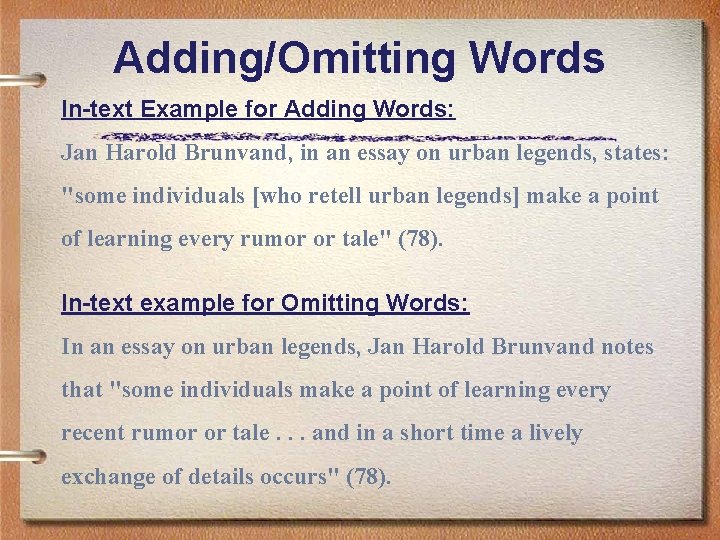 Adding/Omitting Words

In-text Example for Adding Words:

Jan Harold Brunvand, in an essay on urban legends, states: "some individuals [who retell urban legends] make a point of learning every rumor or tale" (78).

In-text example for Omitting Words:

In an essay on urban legends, Jan Harold Brunvand notes that "some individuals make a point of learning every recent rumor or tale . . . and in a short time a lively exchange of details occurs" (78).